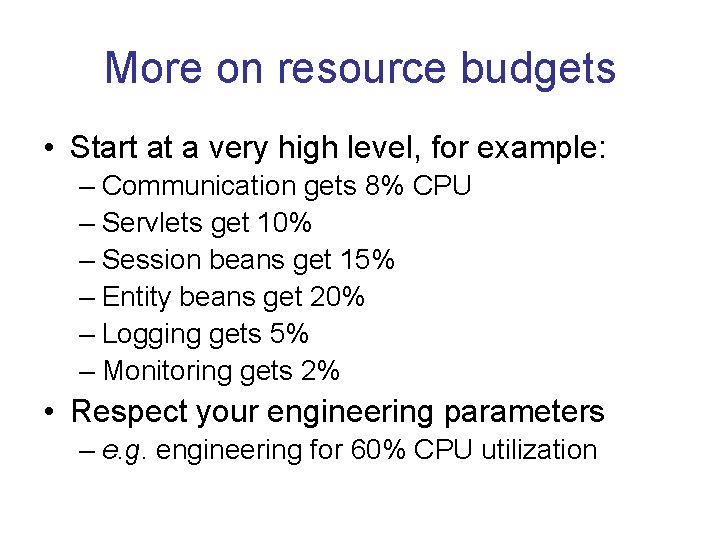 More on resource budgets

• Start at a very high level, for example:
– Communication gets 8% CPU
– Servlets get 10%
– Session beans get 15%
– Entity beans get 20%
– Logging gets 5%
– Monitoring gets 2%

• Respect your engineering parameters
– e.g. engineering for 60% CPU utilization